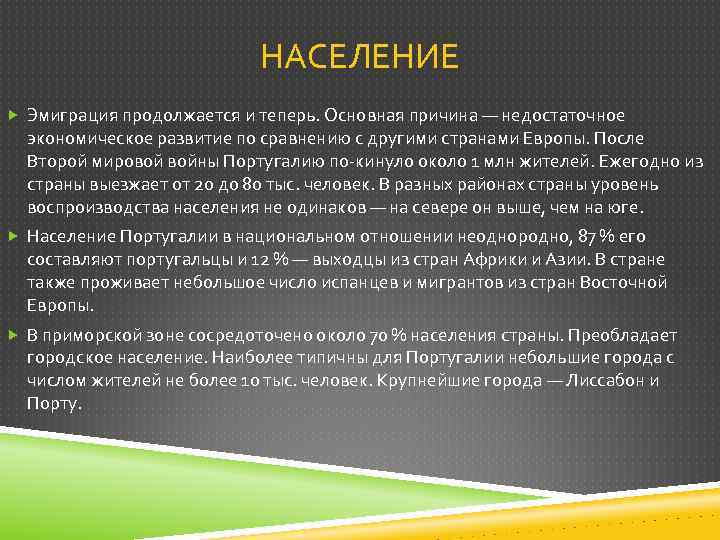 НАСЕЛЕНИЕ

Эмиграция продолжается и теперь. Основная причина — недостаточное экономическое развитие по сравнению с другими странами Европы. После Второй мировой войны Португалию по-кинуло около 1 млн жителей. Ежегодно из страны выезжает от 20 до 80 тыс. человек. В разных районах страны уровень воспроизводства населения не одинаков — на севере он выше, чем на юге.

Население Португалии в национальном отношении неоднородно, 87 % его составляют португальцы и 12 % — выходцы из стран Африки и Азии. В стране также проживает небольшое число испанцев и мигрантов из стран Восточной Европы.

В приморской зоне сосредоточено около 70 % населения страны. Преобладает городское население. Наиболее типичны для Португалии небольшие города с числом жителей не более 10 тыс. человек. Крупнейшие города — Лиссабон и Порту.